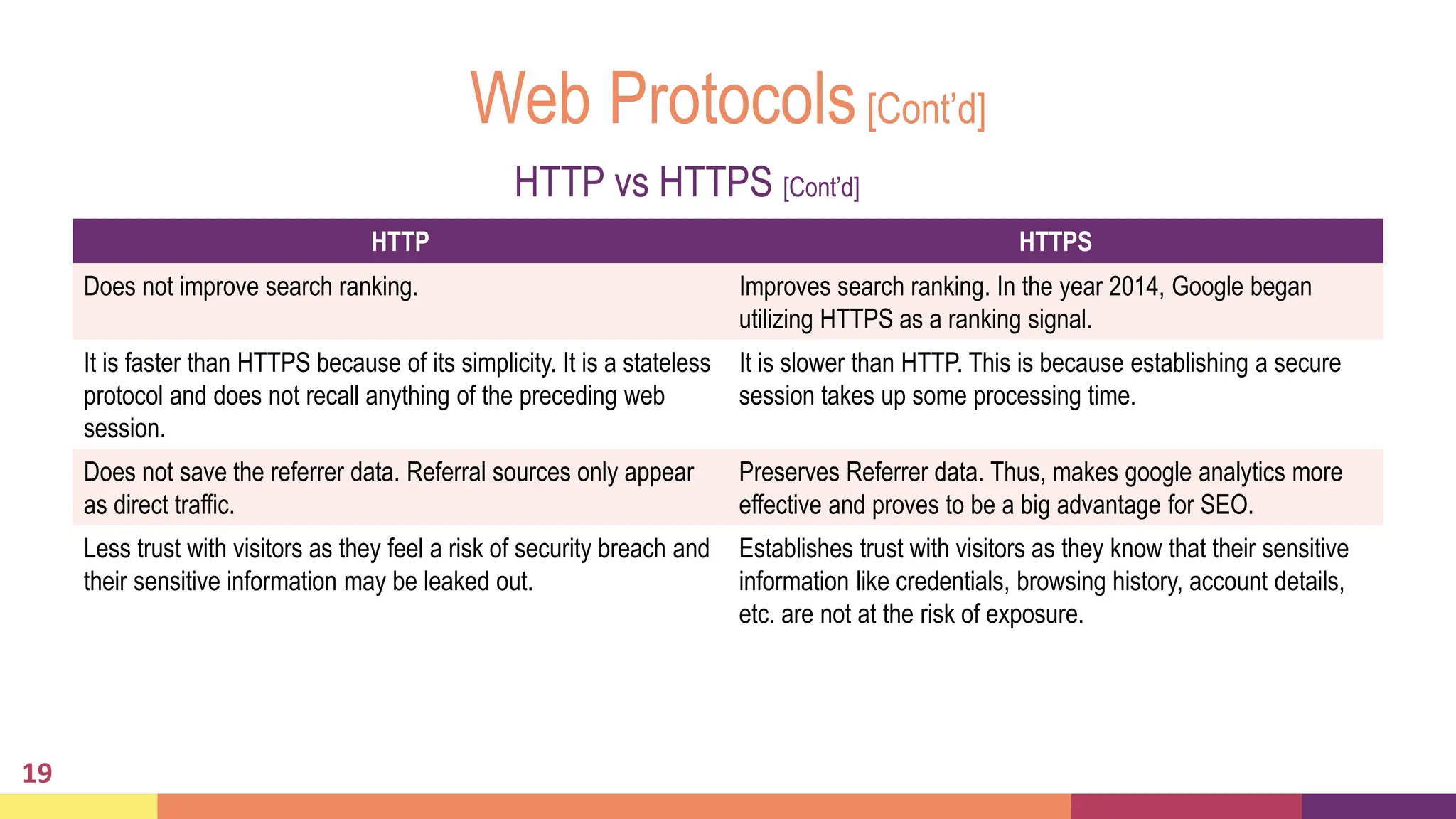 Web Protocols [Cont'd]

HTTP vs HTTPS [Cont'd]

| HTTP | HTTPS |
|---|---|
| Does not improve search ranking. | Improves search ranking. In the year 2014, Google began utilizing HTTPS as a ranking signal. |
| It is faster than HTTPS because of its simplicity. It is a stateless protocol and does not recall anything of the preceding web session. | It is slower than HTTP. This is because establishing a secure session takes up some processing time. |
| Does not save the referrer data. Referral sources only appear as direct traffic. | Preserves Referrer data. Thus, makes google analytics more effective and proves to be a big advantage for SEO. |
| Less trust with visitors as they feel a risk of security breach and their sensitive information may be leaked out. | Establishes trust with visitors as they know that their sensitive information like credentials, browsing history, account details, etc. are not at the risk of exposure. |

19